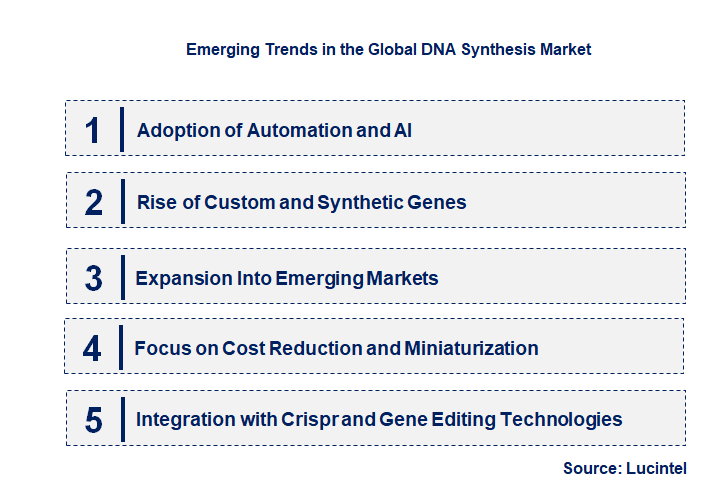 Emerging Trends in the Global DNA Synthesis Market

1 Adoption of Automation and AI

2 Rise of Custom and Synthetic Genes

3 Expansion Into Emerging Markets

4 Focus on Cost Reduction and Miniaturization

5 Integration with Crispr and Gene Editing Technologies

Source: Lucintel